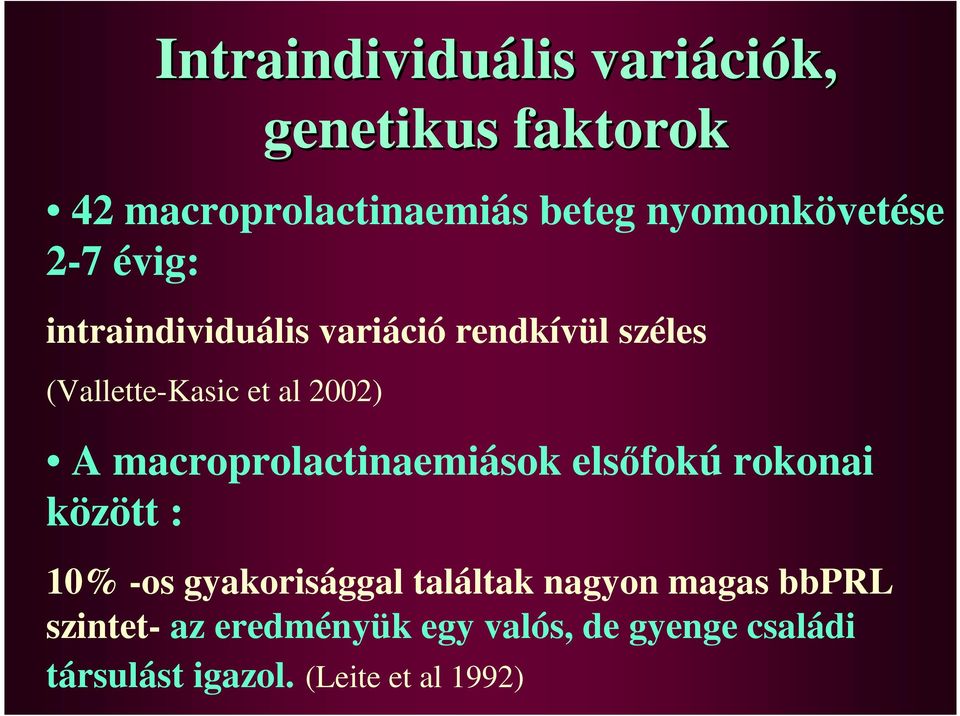 Intraindividuális variációk, genetikus faktorok

• 42 macroprolactinaemiás beteg nyomonkövetése 2-7 évig:

intraindividuális variáció rendkívül széles

(Vallette-Kasic et al 2002)

• A macroprolactinaemiások elsőfokú rokonai között :

10% -os gyakorisággal találtak nagyon magas bbPRL szintet- az eredményük egy valós, de gyenge családi társulást igazol. (Leite et al 1992)